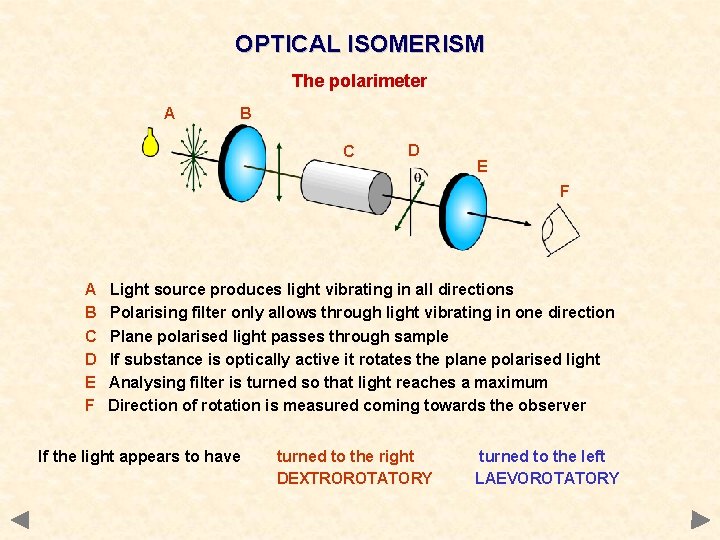 OPTICAL ISOMERISM

The polarimeter

A B C D $\theta$ E F

A Light source produces light vibrating in all directions
B Polarising filter only allows through light vibrating in one direction
C Plane polarised light passes through sample
D If substance is optically active it rotates the plane polarised light
E Analysing filter is turned so that light reaches a maximum
F Direction of rotation is measured coming towards the observer

If the light appears to have turned to the right DEXTROROTATORY turned to the left LAEVOROTATORY